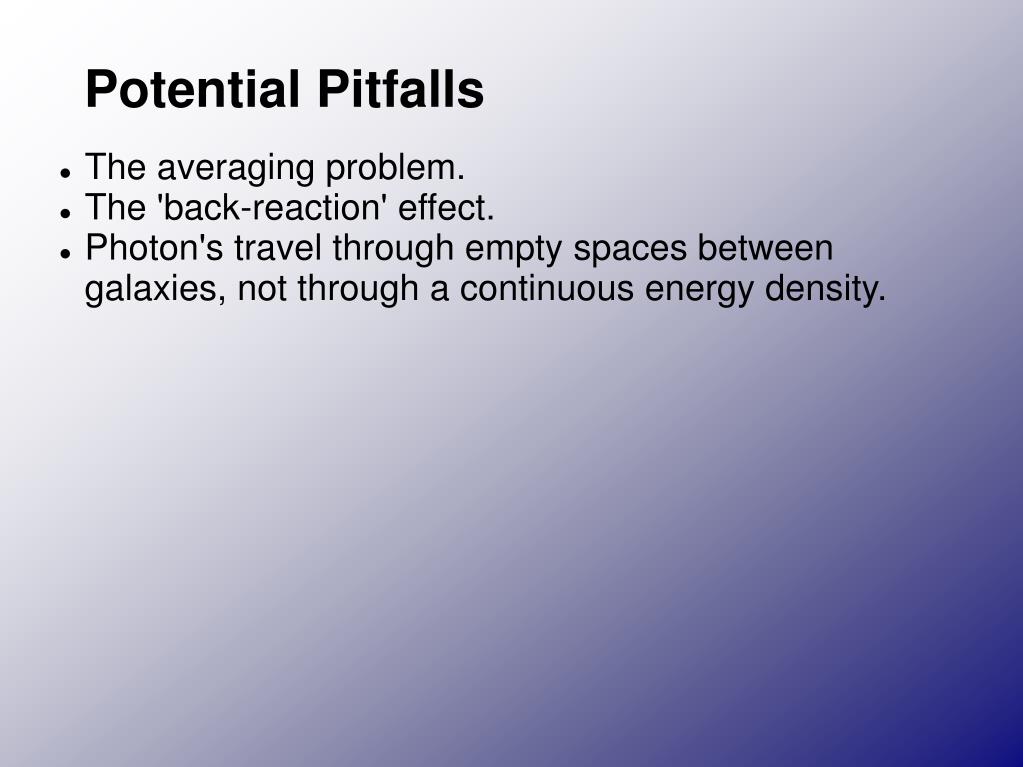 Potential Pitfalls

- The averaging problem.
- The 'back-reaction' effect.
- Photon's travel through empty spaces between galaxies, not through a continuous energy density.